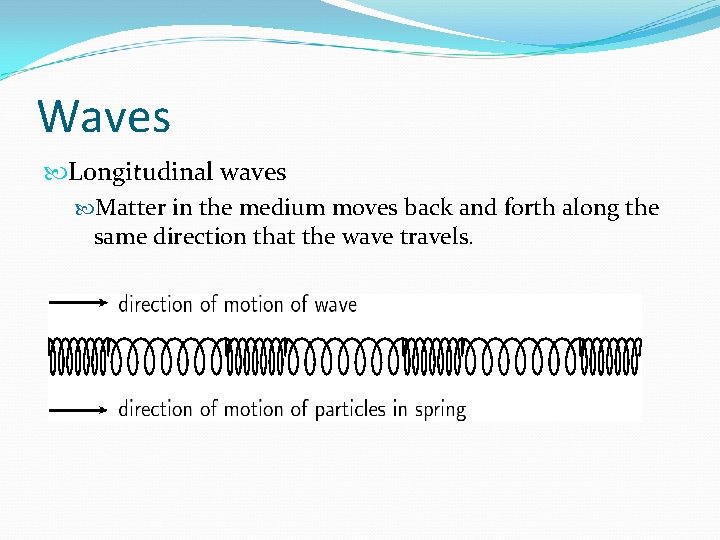 Waves

Longitudinal waves

Matter in the medium moves back and forth along the same direction that the wave travels.

direction of motion of wave

direction of motion of particles in spring